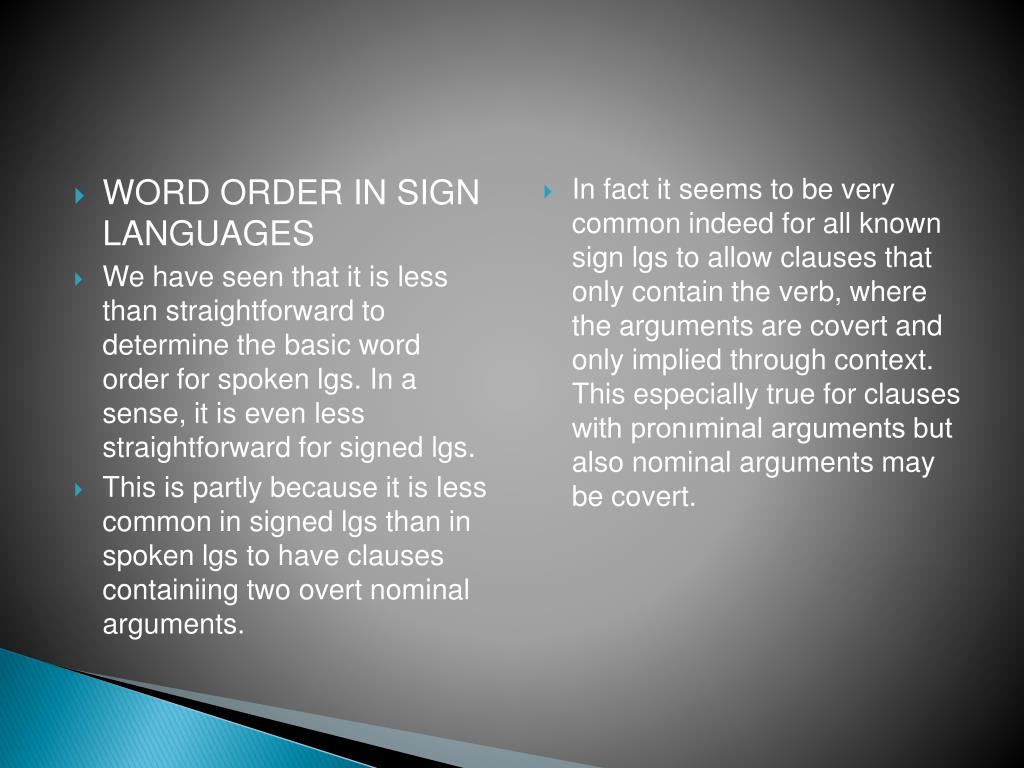 WORD ORDER IN SIGN LANGUAGES

We have seen that it is less than straightforward to determine the basic word order for spoken lgs. In a sense, it is even less straightforward for signed lgs.

This is partly because it is less common in signed lgs than in spoken lgs to have clauses containiing two overt nominal arguments.

In fact it seems to be very common indeed for all known sign lgs to allow clauses that only contain the verb, where the arguments are covert and only implied through context. This especially true for clauses with pronıminal arguments but also nominal arguments may be covert.